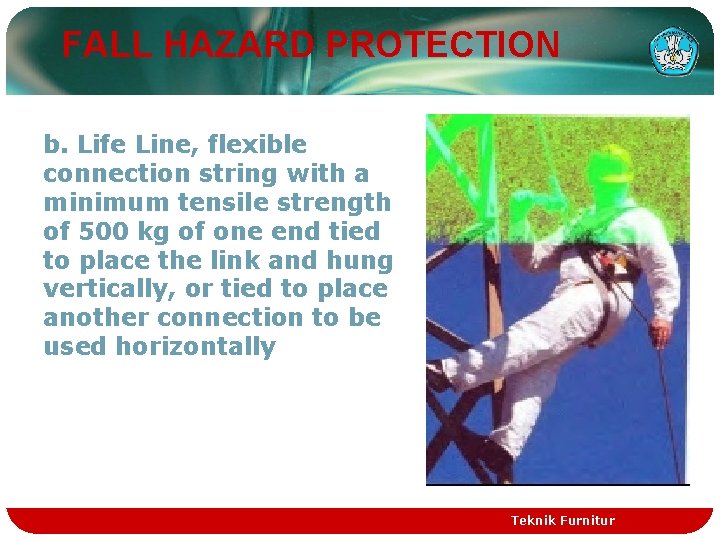 FALL HAZARD PROTECTION

b. Life Line, flexible connection string with a minimum tensile strength of 500 kg of one end tied to place the link and hung vertically, or tied to place another connection to be used horizontally

Teknik Furnitur